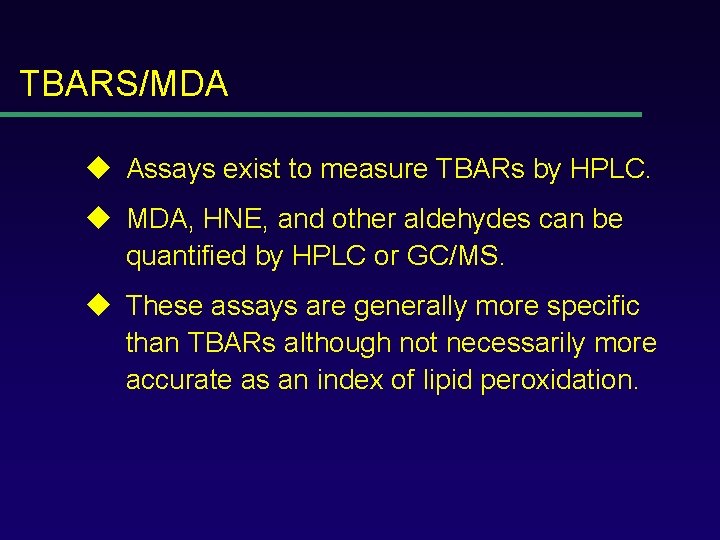 TBARS/MDA

◆ Assays exist to measure TBARs by HPLC.

◆ MDA, HNE, and other aldehydes can be quantified by HPLC or GC/MS.

◆ These assays are generally more specific than TBARs although not necessarily more accurate as an index of lipid peroxidation.